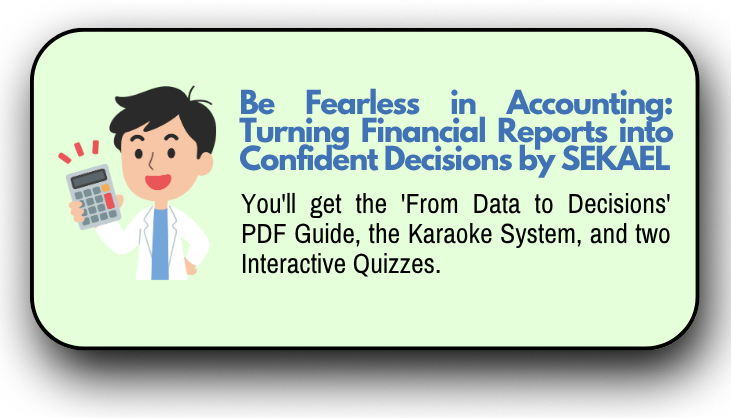 Be Fearless in Accounting: Turning Financial Reports into Confident Decisions by SEKAEL

You'll get the 'From Data to Decisions' PDF Guide, the Karaoke System, and two Interactive Quizzes.